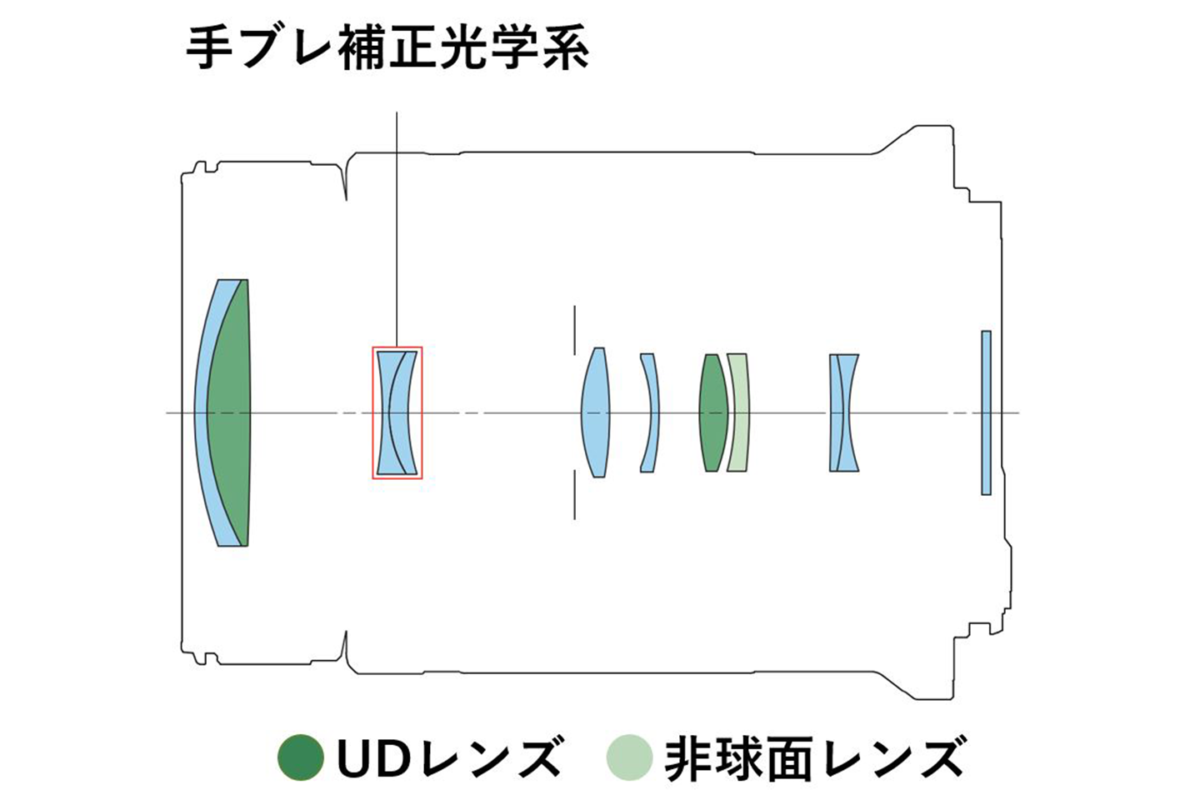 手ブレ補正光学系

UDレンズ 非球面レンズ